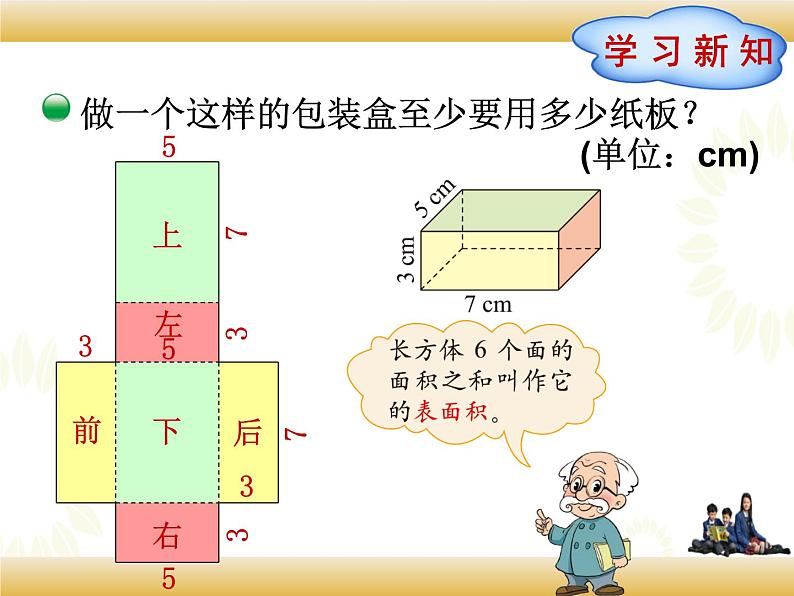 学习新知

做一个这样的包装盒至少要用多少纸板？

(单位：cm)

5
上
7
左
3
3
5
前
下
后
7
3
右
3
5

5 cm
3 cm
7 cm

长方体 6 个面的面积之和叫作它的表面积。